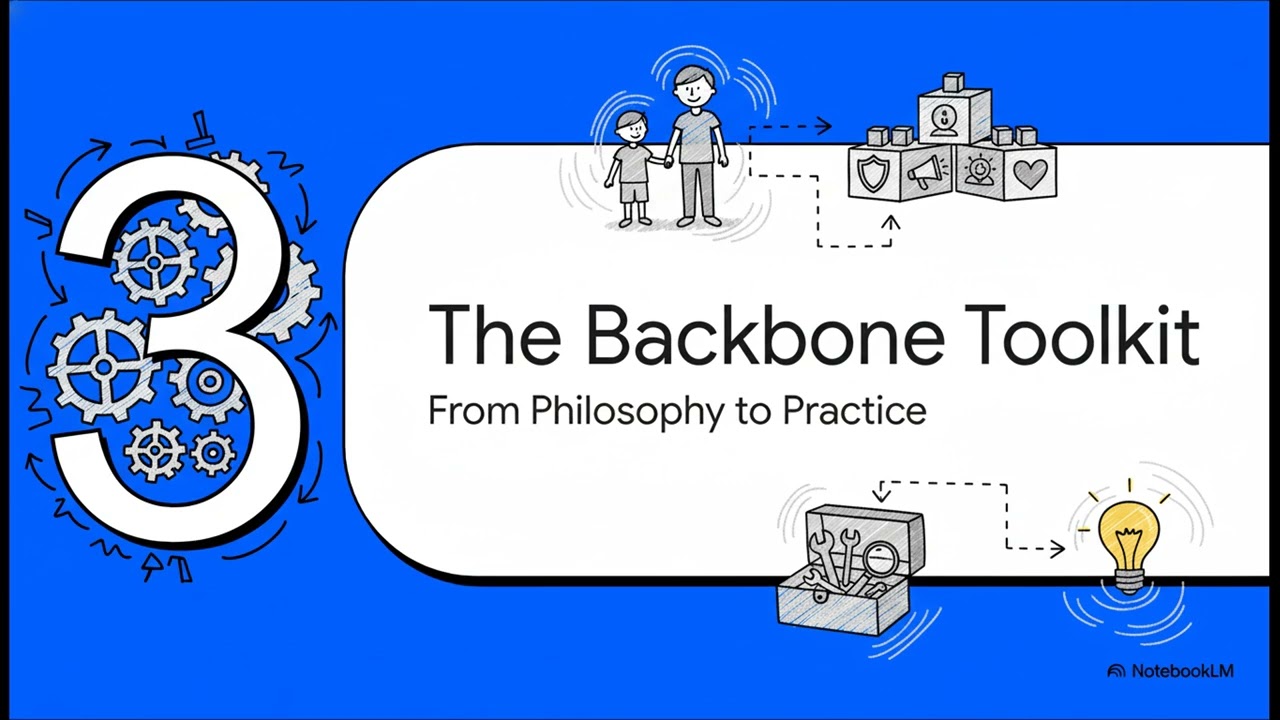 3

The Backbone Toolkit

From Philosophy to Practice

NotebookLM